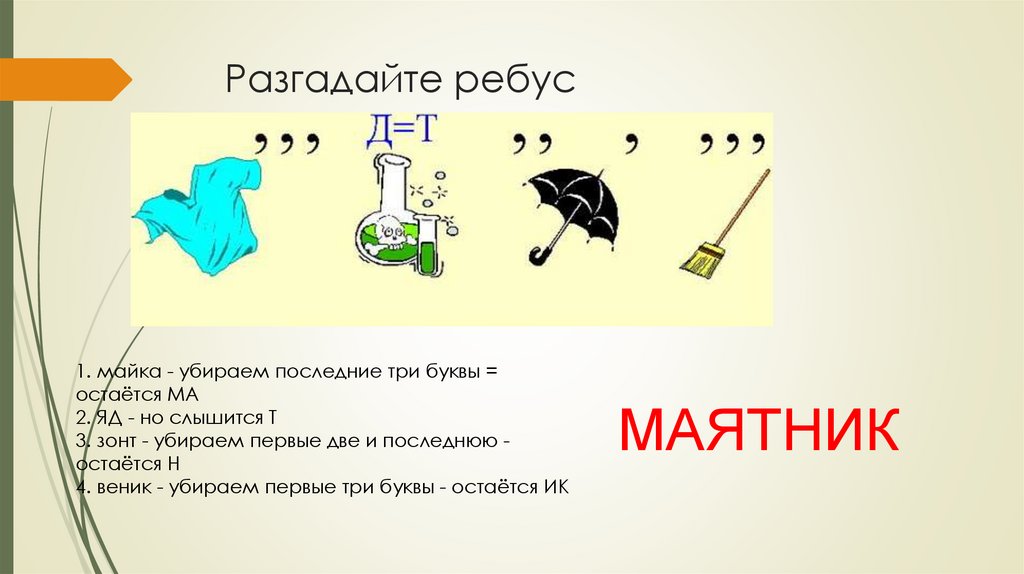 Разгадайте ребус

,,,

Д=Т

,, ,

,,,

1. майка - убираем последние три буквы = остаётся МА
2. ЯД - но слышится Т
3. зонт - убираем первые две и последнюю - остаётся Н
4. веник - убираем первые три буквы - остаётся ИК

МАЯТНИК